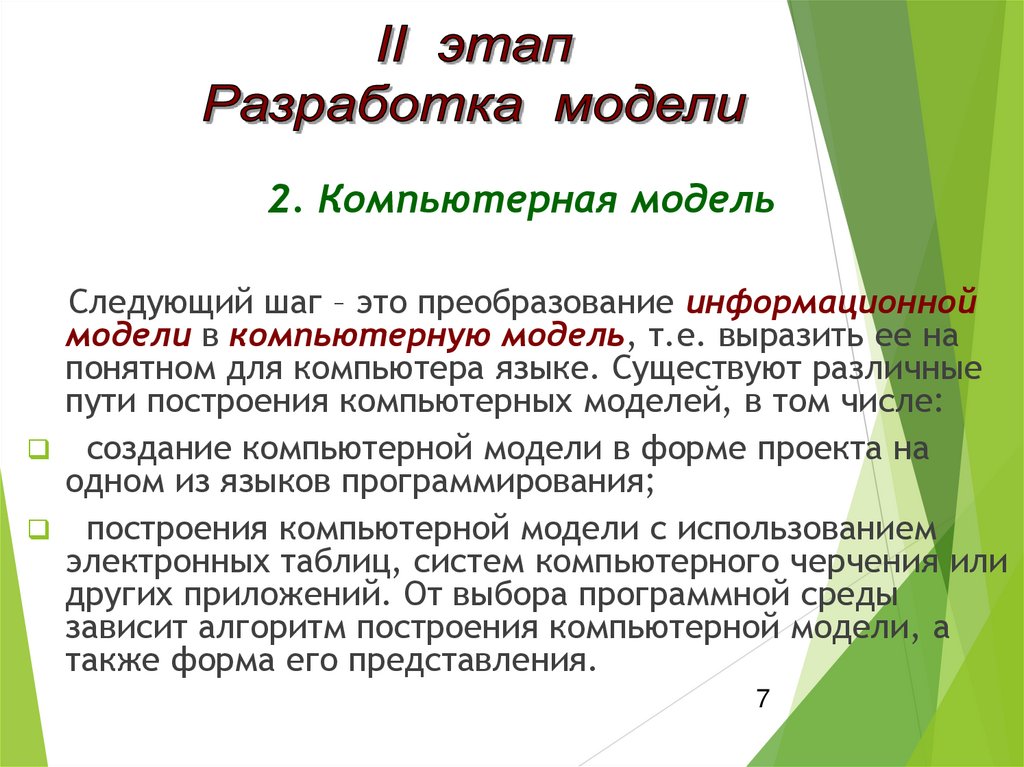 II этап
Разработка модели

2. Компьютерная модель

Следующий шаг – это преобразование информационной модели в компьютерную модель, т.е. выразить ее на понятном для компьютера языке. Существуют различные пути построения компьютерных моделей, в том числе:

создание компьютерной модели в форме проекта на одном из языков программирования;

построения компьютерной модели с использованием электронных таблиц, систем компьютерного черчения или других приложений. От выбора программной среды зависит алгоритм построения компьютерной модели, а также форма его представления.

7